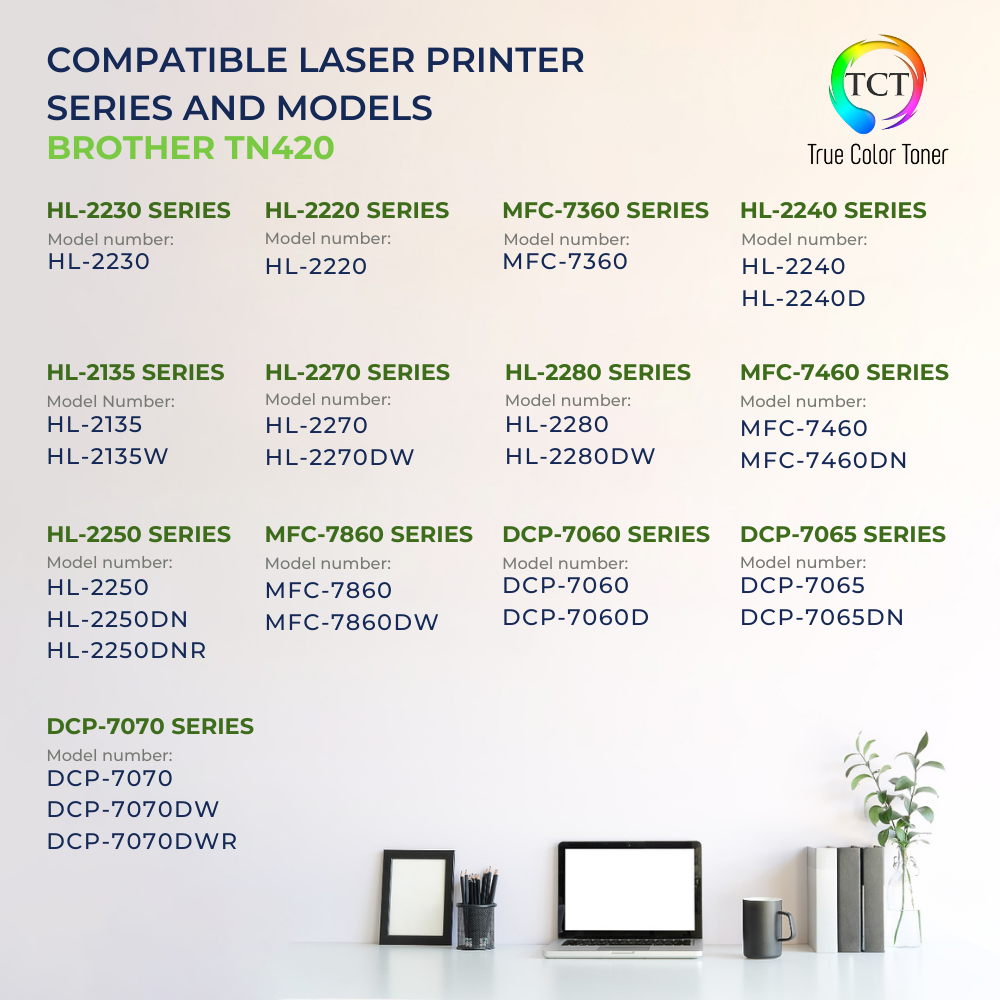 COMPATIBLE LASER PRINTER SERIES AND MODELS
BROTHER TN420

TCT
True Color Toner

HL-2230 SERIES
Model number:
HL-2230

HL-2220 SERIES
Model number:
HL-2220

MFC-7360 SERIES
Model number:
MFC-7360

HL-2240 SERIES
Model number:
HL-2240
HL-2240D

HL-2135 SERIES
Model Number:
HL-2135
HL-2135W

HL-2270 SERIES
Model number:
HL-2270
HL-2270DW

HL-2280 SERIES
Model number:
HL-2280
HL-2280DW

MFC-7460 SERIES
Model number:
MFC-7460
MFC-7460DN

HL-2250 SERIES
Model number:
HL-2250
HL-2250DN
HL-2250DNR

MFC-7860 SERIES
Model number:
MFC-7860
MFC-7860DW

DCP-7060 SERIES
Model number:
DCP-7060
DCP-7060D

DCP-7065 SERIES
Model number:
DCP-7065
DCP-7065DN

DCP-7070 SERIES
Model number:
DCP-7070
DCP-7070DW
DCP-7070DWR